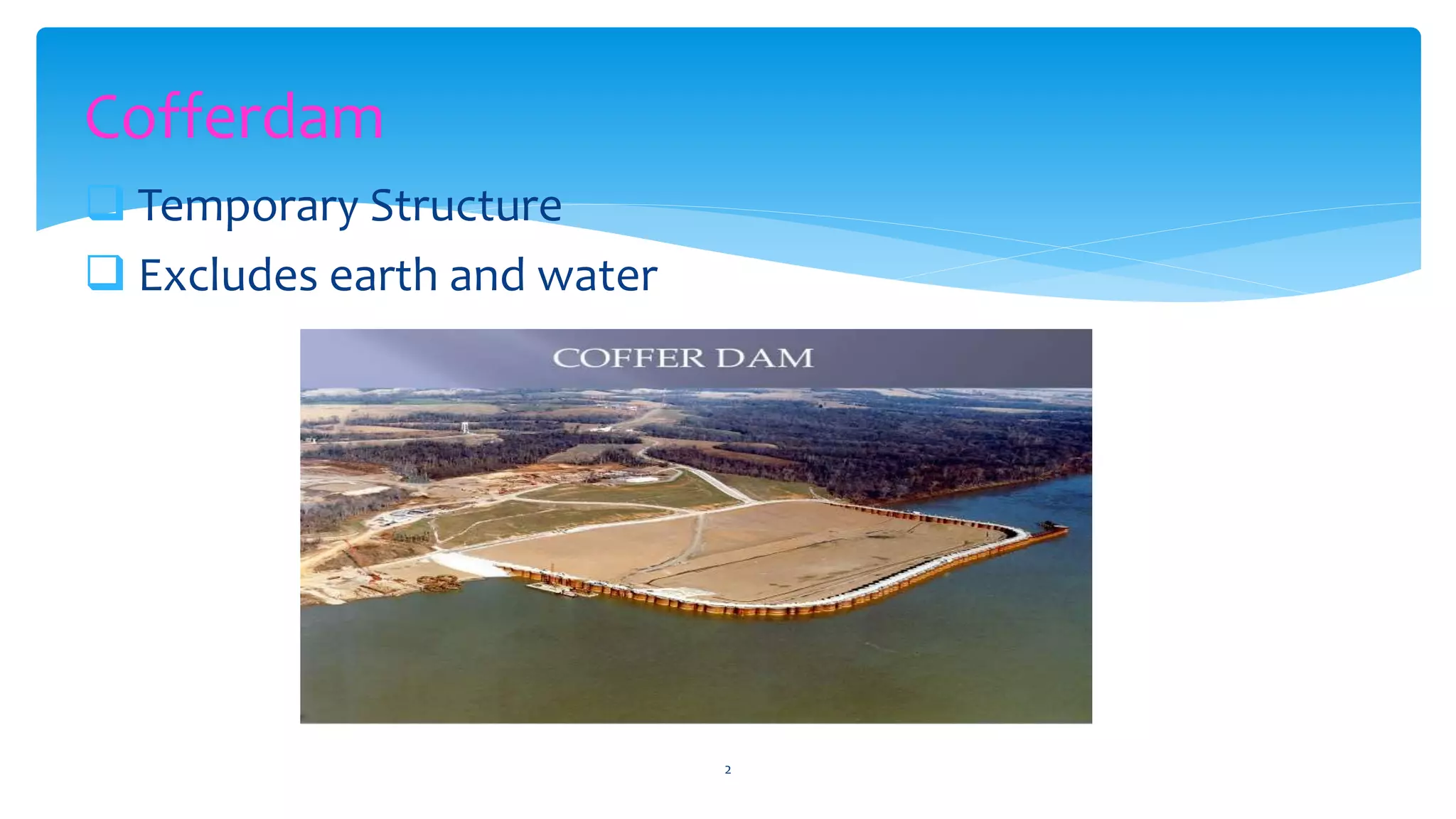 Cofferdam

❑ Temporary Structure

❑ Excludes earth and water

COFFER DAM

2